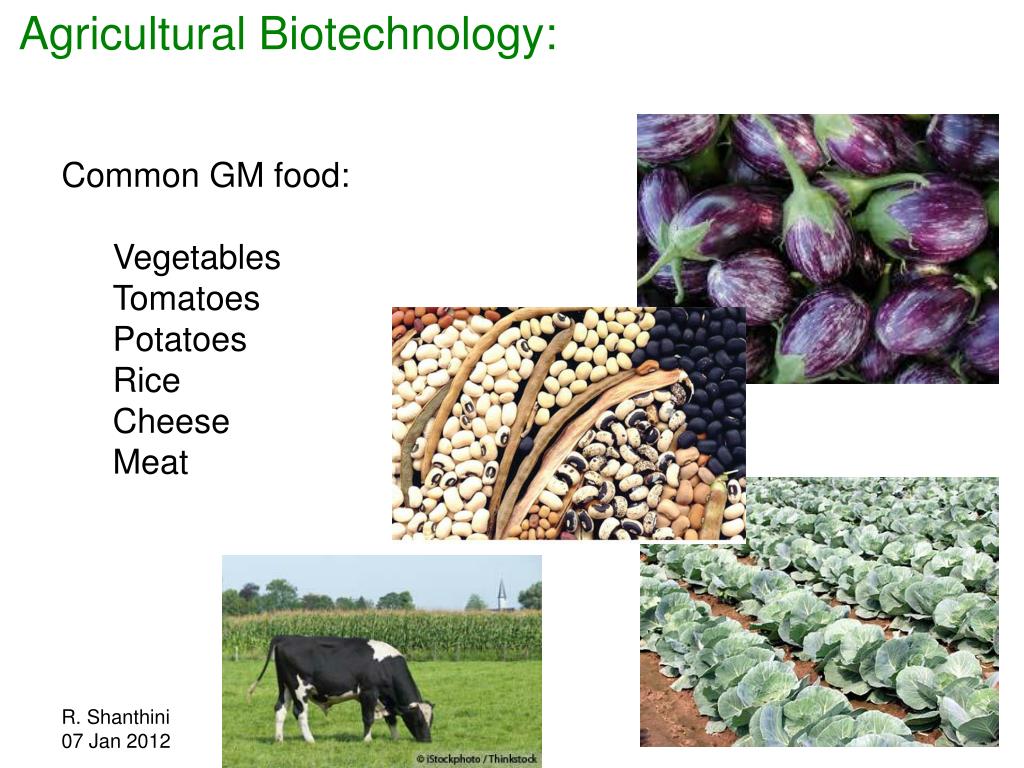 Agricultural Biotechnology:

Common GM food:

Vegetables
Tomatoes
Potatoes
Rice
Cheese
Meat

© iStockphoto / Thinkstock

R. Shanthini
07 Jan 2012